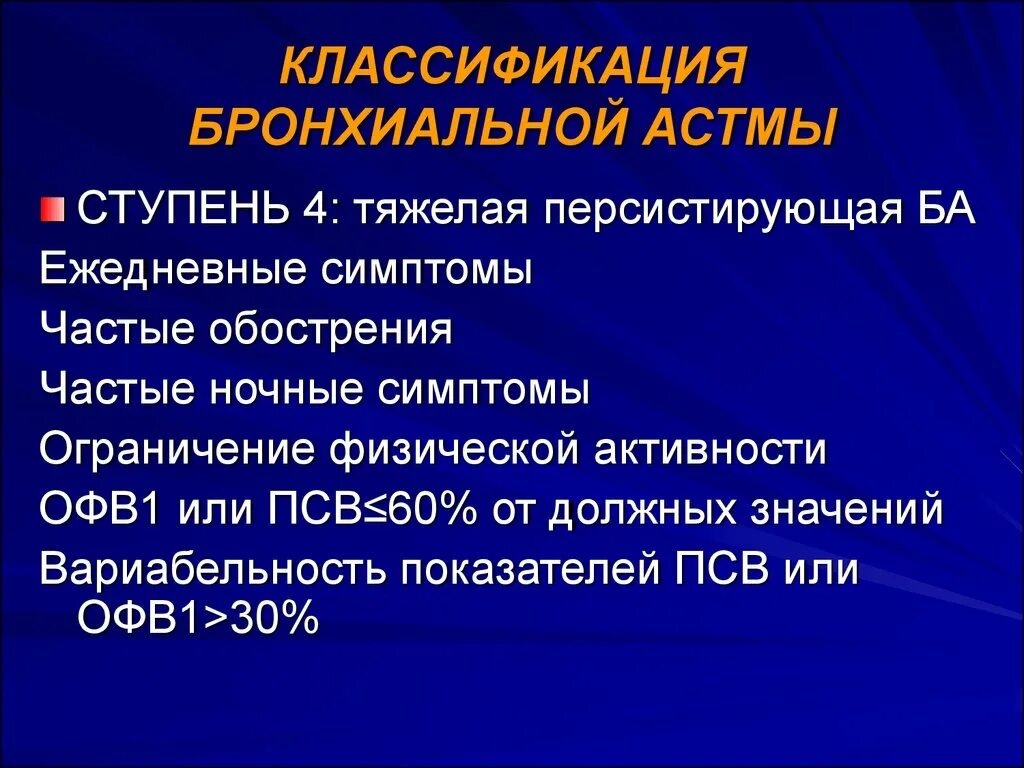 КЛАССИФИКАЦИЯ БРОНХИАЛЬНОЙ АСТМЫ

СТУПЕНЬ 4: тяжелая персистирующая БА
Ежедневные симптомы
Частые обострения
Частые ночные симптомы
Ограничение физической активности
ОФВ1 или ПСВ≤60% от должных значений
Вариабельность показателей ПСВ или ОФВ1>30%